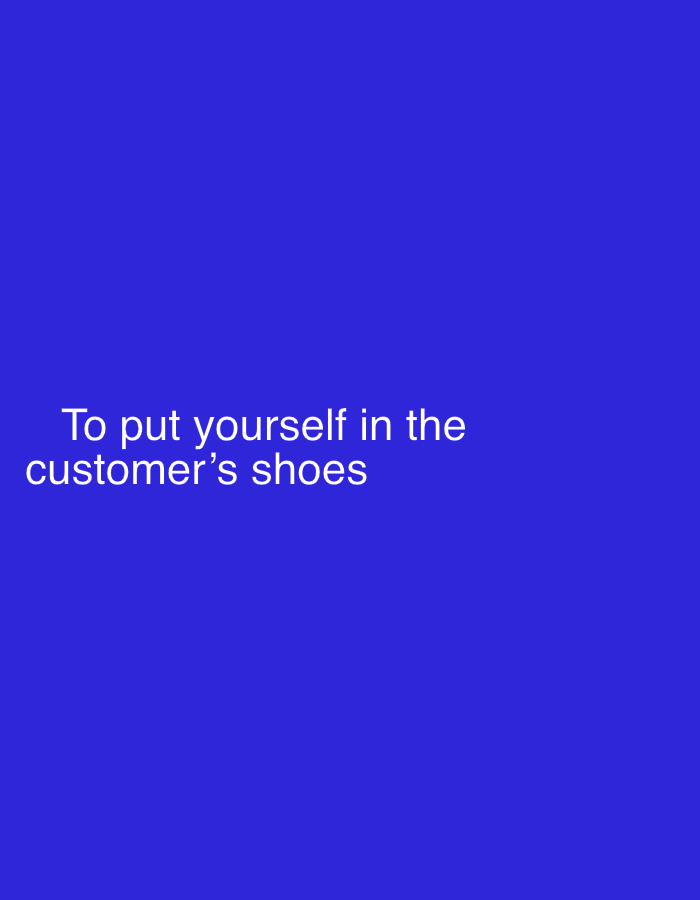 To put yourself in the customer’s shoes